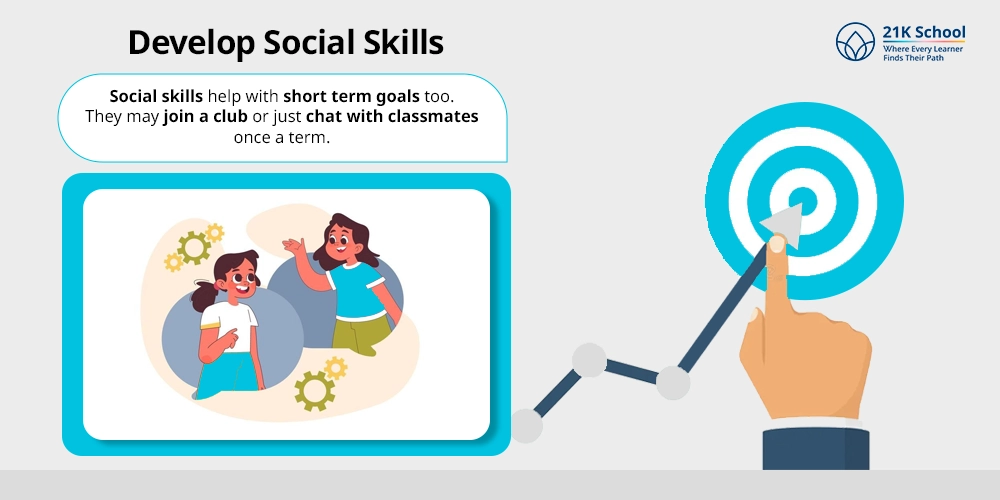 Develop Social Skills

21K School
Where Every Learner
Finds Their Path

Social skills help with short term goals too. They may join a club or just chat with classmates once a term.